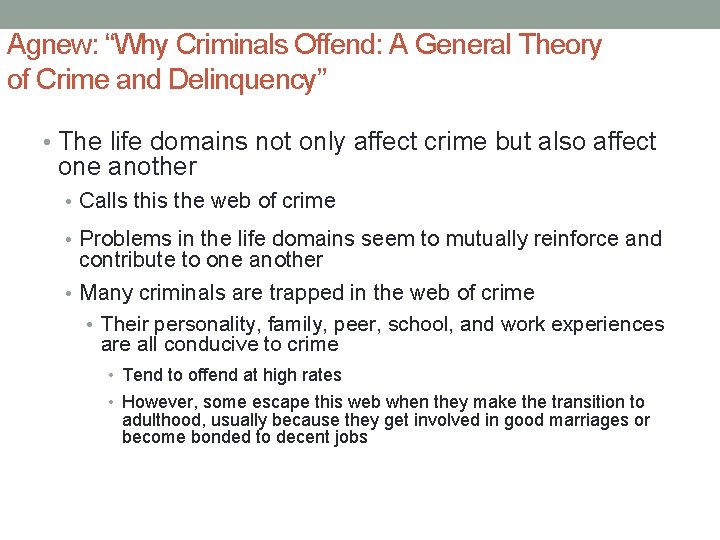 Agnew: “Why Criminals Offend: A General Theory of Crime and Delinquency”

• The life domains not only affect crime but also affect one another
  • Calls this the web of crime
  • Problems in the life domains seem to mutually reinforce and contribute to one another
  • Many criminals are trapped in the web of crime
    • Their personality, family, peer, school, and work experiences are all conducive to crime
      • Tend to offend at high rates
      • However, some escape this web when they make the transition to adulthood, usually because they get involved in good marriages or become bonded to decent jobs